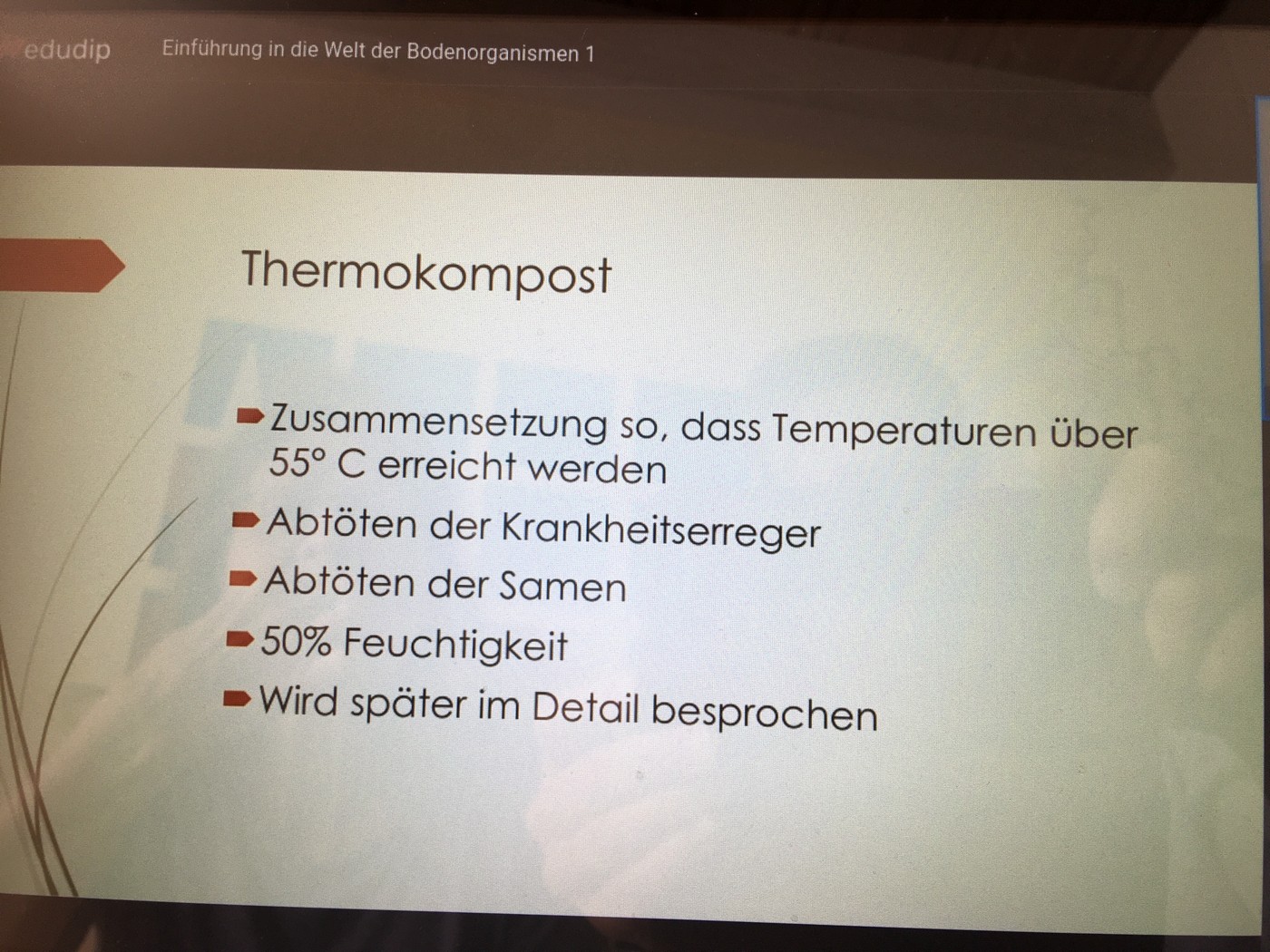 edudip Einführung in die Welt der Bodenorganismen 1

Thermokompost

Zusammensetzung so, dass Temperaturen über 55° C erreicht werden

Abtöten der Krankheitserreger

Abtöten der Samen

50% Feuchtigkeit

Wird später im Detail besprochen